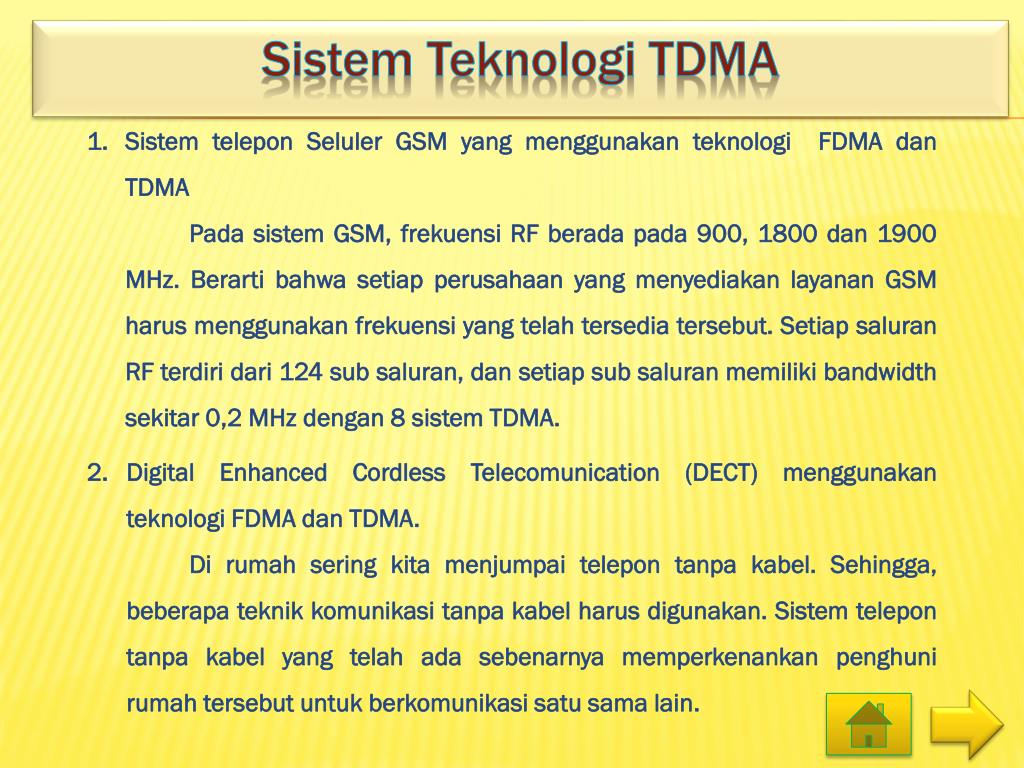 Sistem Teknologi TDMA

1. Sistem telepon Seluler GSM yang menggunakan teknologi FDMA dan TDMA

Pada sistem GSM, frekuensi RF berada pada 900, 1800 dan 1900 MHz. Berarti bahwa setiap perusahaan yang menyediakan layanan GSM harus menggunakan frekuensi yang telah tersedia tersebut. Setiap saluran RF terdiri dari 124 sub saluran, dan setiap sub saluran memiliki bandwidth sekitar 0,2 MHz dengan 8 sistem TDMA.

2. Digital Enhanced Cordless Telecomunication (DECT) menggunakan teknologi FDMA dan TDMA.

Di rumah sering kita menjumpai telepon tanpa kabel. Sehingga, beberapa teknik komunikasi tanpa kabel harus digunakan. Sistem telepon tanpa kabel yang telah ada sebenarnya memperkenankan penghuni rumah tersebut untuk berkomunikasi satu sama lain.